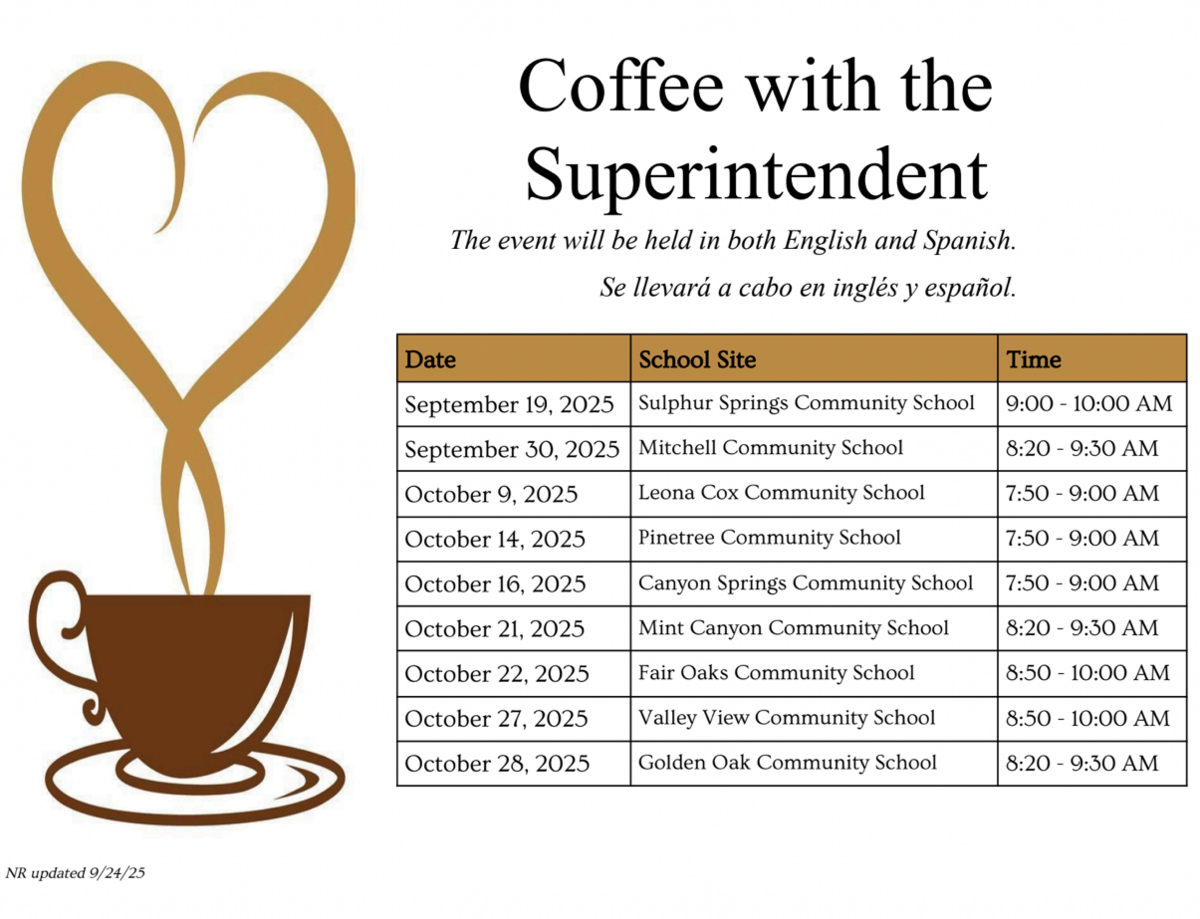 Coffee with the Superintendent

The event will be held in both English and Spanish.

Se llevará a cabo en inglés y español.

| Date | School Site | Time |
|---|---|---|
| September 19, 2025 | Sulphur Springs Community School | 9:00 - 10:00 AM |
| September 30, 2025 | Mitchell Community School | 8:20 - 9:30 AM |
| October 9, 2025 | Leona Cox Community School | 7:50 - 9:00 AM |
| October 14, 2025 | Pinetree Community School | 7:50 - 9:00 AM |
| October 16, 2025 | Canyon Springs Community School | 7:50 - 9:00 AM |
| October 21, 2025 | Mint Canyon Community School | 8:20 - 9:30 AM |
| October 22, 2025 | Fair Oaks Community School | 8:50 - 10:00 AM |
| October 27, 2025 | Valley View Community School | 8:50 - 10:00 AM |
| October 28, 2025 | Golden Oak Community School | 8:20 - 9:30 AM |

NR updated 9/24/25